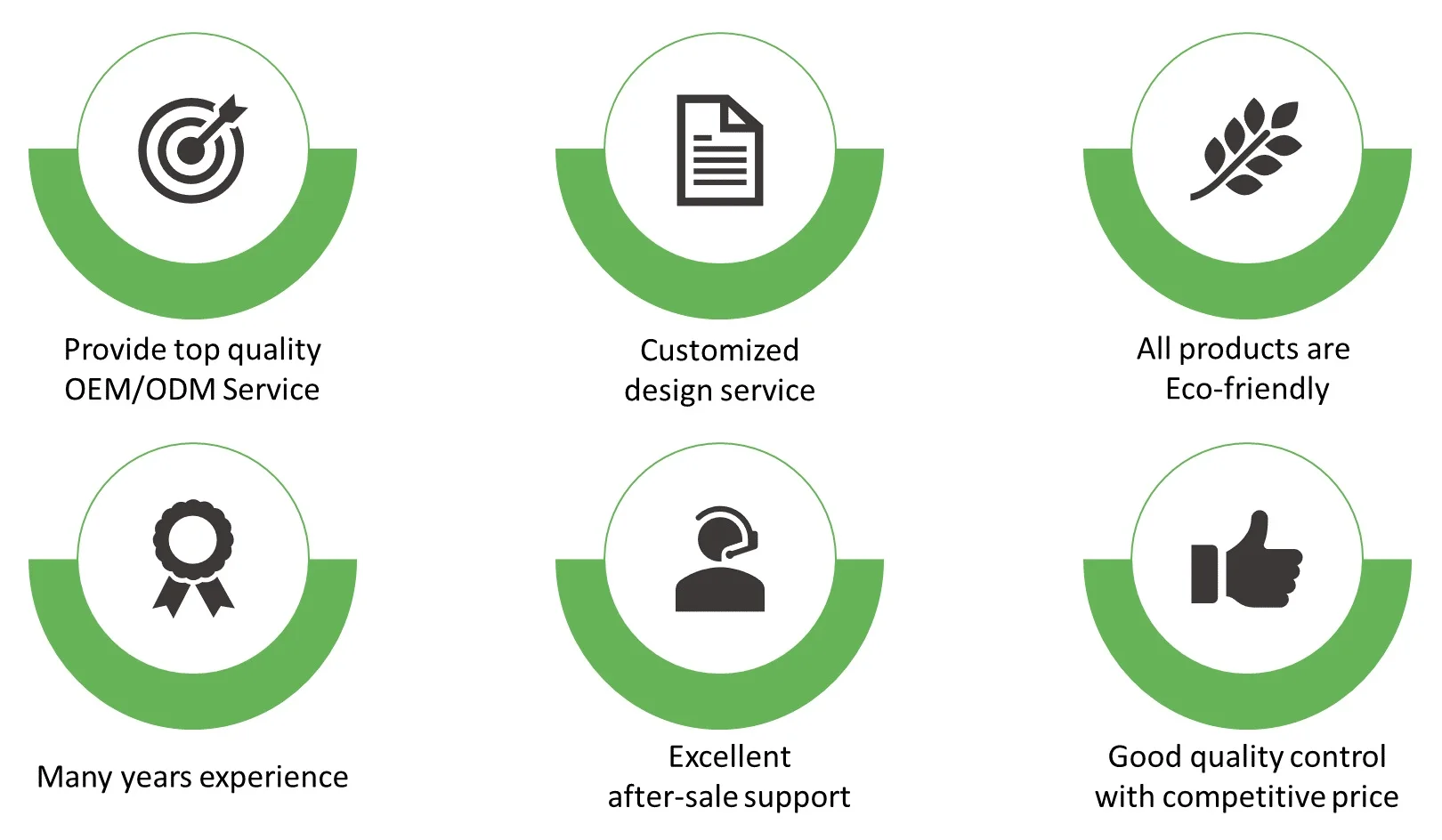 Provide top quality OEM/ODM Service

Customized design service

All products are Eco-friendly

Many years experience

Excellent after-sale support

Good quality control with competitive price